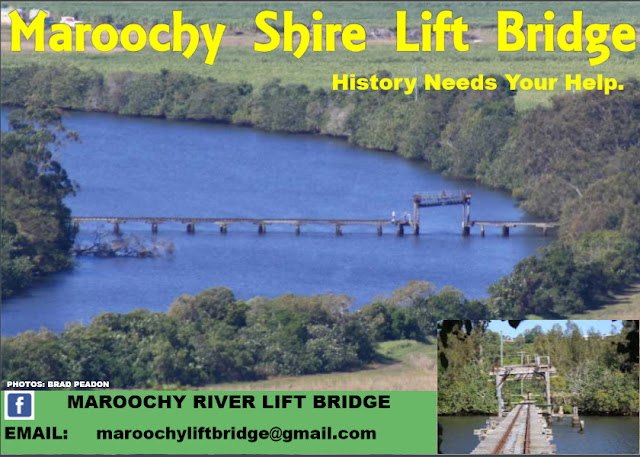 Maroochy Shire Lift Bridge

History Needs Your Help.

PHOTOS: BRAD PEADON

f MAROOCHY RIVER LIFT BRIDGE

EMAIL: maroochyliftbridge@gmail.com